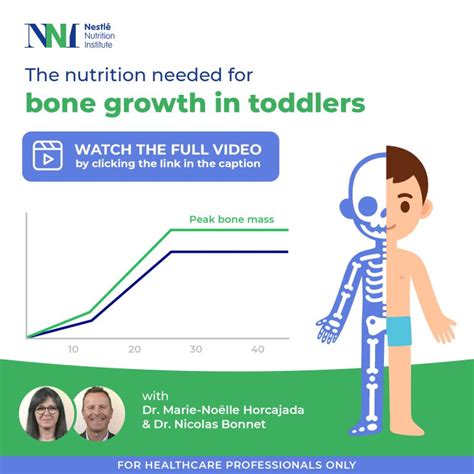 NNI Nestlé Nutrition Institute

The nutrition needed for
bone growth in toddlers

WATCH THE FULL VIDEO
by clicking the link in the caption

Peak bone mass

10 20 30 40

with
Dr. Marie-Noëlle Horcajada
& Dr. Nicolas Bonnet

FOR HEALTHCARE PROFESSIONALS ONLY